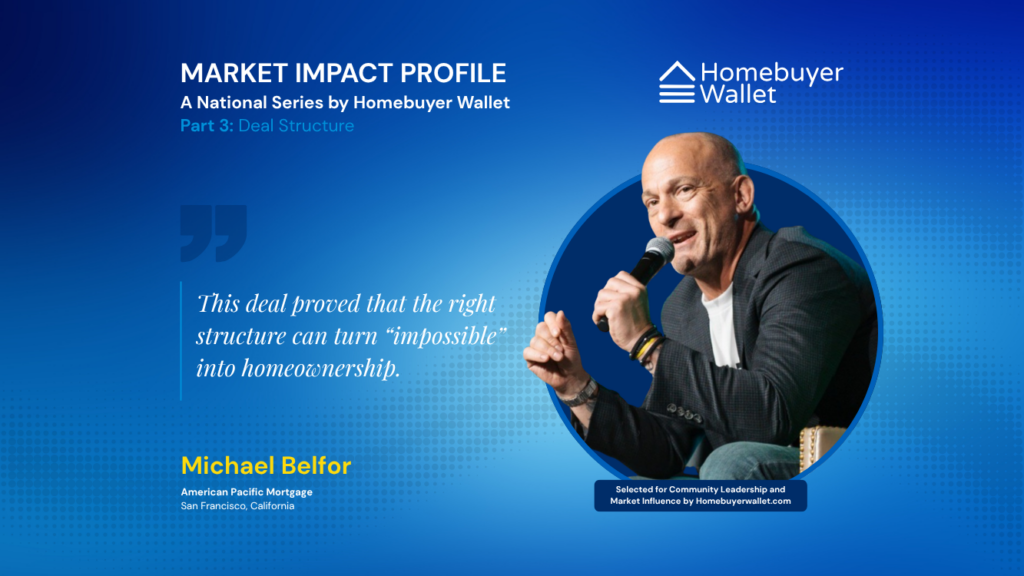 MARKET IMPACT PROFILE
A National Series by Homebuyer Wallet
Part 3: Deal Structure

Homebuyer Wallet

This deal proved that the right structure can turn “impossible” into homeownership.

Michael Belfor
American Pacific Mortgage
San Francisco, California

Selected for Community Leadership and Market Influence by Homebuyerwallet.com